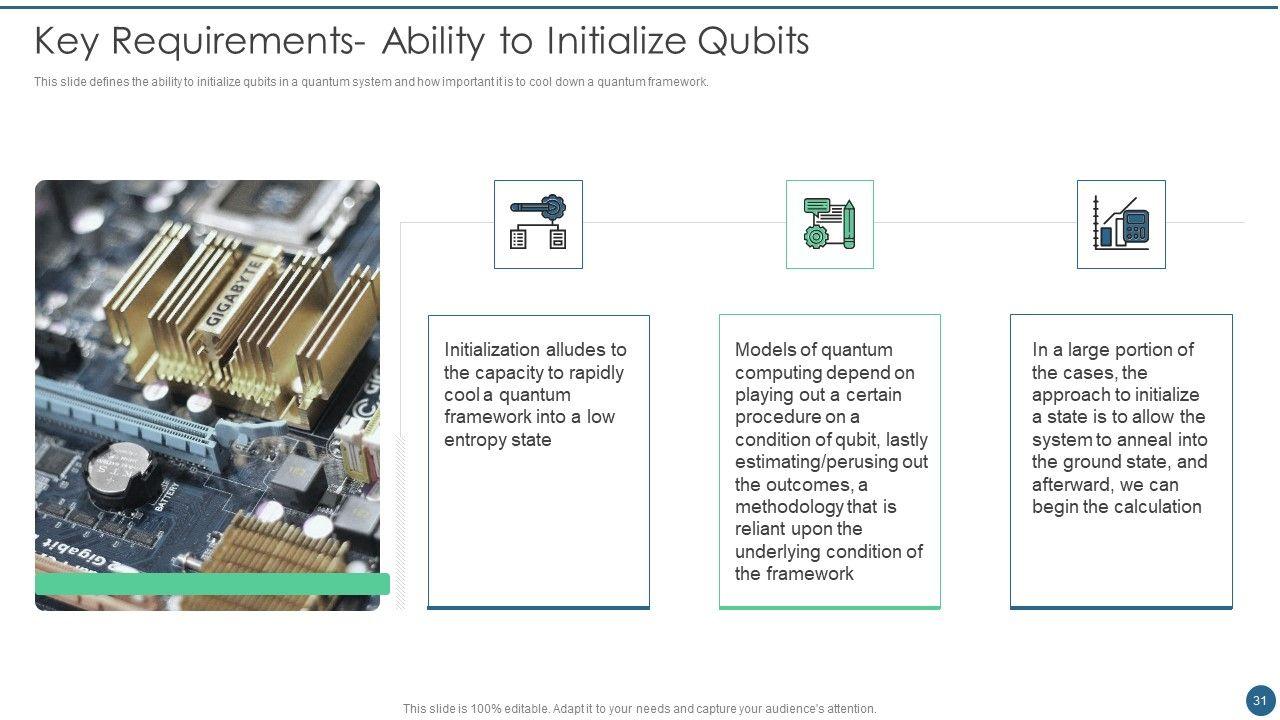 Key Requirements- Ability to Initialize Qubits

This slide defines the ability to initialize qubits in a quantum system and how important it is to cool down a quantum framework.

GIGABYTE

BATTERY

Gigabit

Initialization alludes to the capacity to rapidly cool a quantum framework into a low entropy state

Models of quantum computing depend on playing out a certain procedure on a condition of qubit, lastly estimating/perusing out the outcomes, a methodology that is reliant upon the underlying condition of the framework

In a large portion of the cases, the approach to initialize a state is to allow the system to anneal into the ground state, and afterward, we can begin the calculation

This slide is 100% editable. Adapt it to your needs and capture your audience's attention.

31